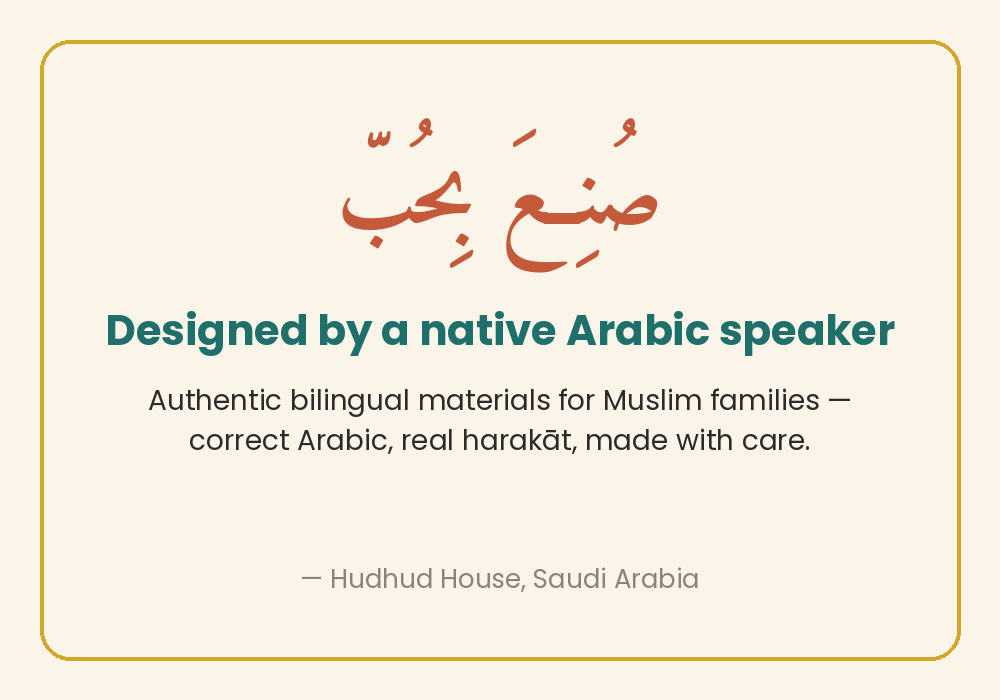 صُنِعَ بِحُبّ

Designed by a native Arabic speaker

Authentic bilingual materials for Muslim families — correct Arabic, real harakāt, made with care.

— Hudhud House, Saudi Arabia